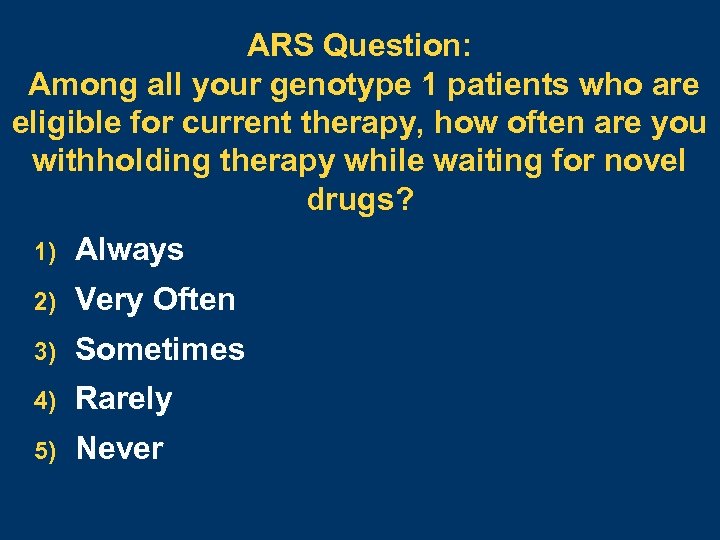 ARS Question:
Among all your genotype 1 patients who are eligible for current therapy, how often are you withholding therapy while waiting for novel drugs?

1) Always
2) Very Often
3) Sometimes
4) Rarely
5) Never